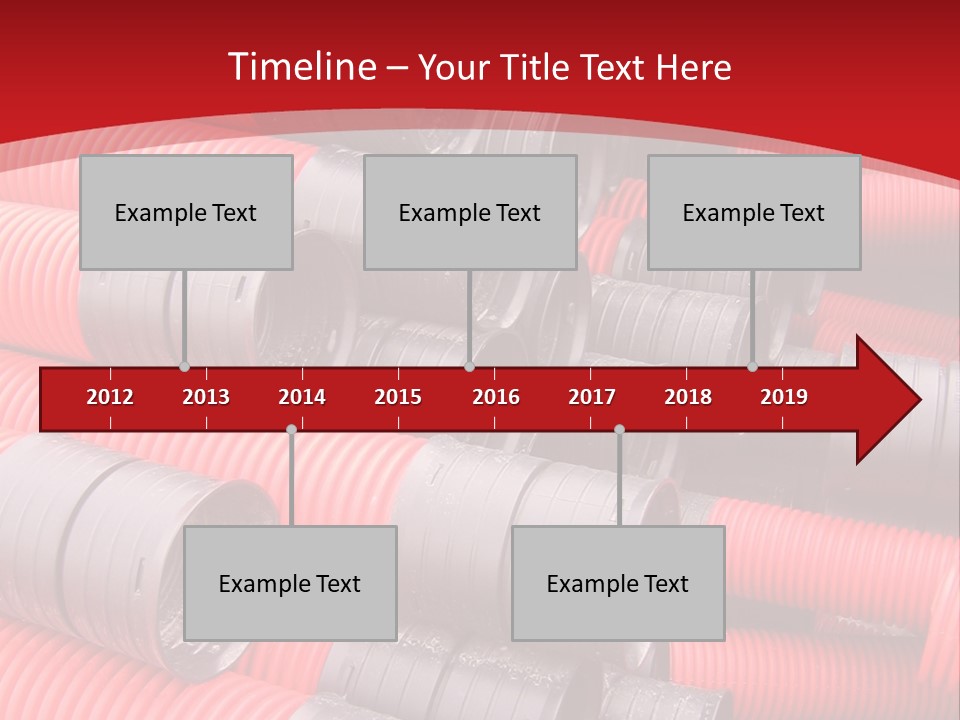 Timeline – Your Title Text Here

Example Text

Example Text

Example Text

2012 2013 2014 2015 2016 2017 2018 2019

Example Text

Example Text